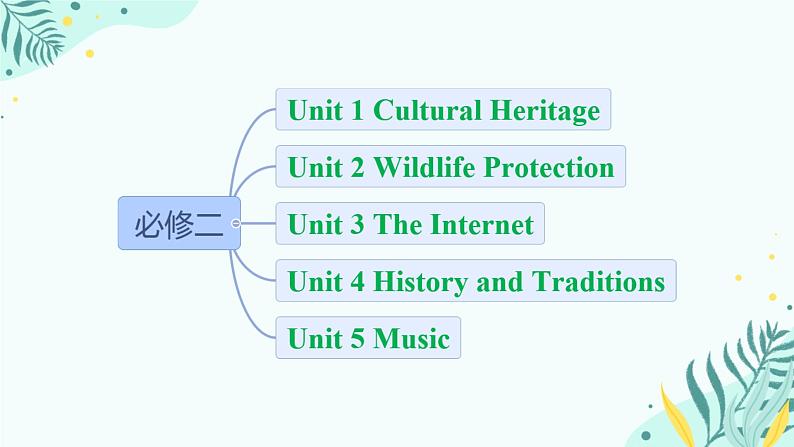 必修二

Unit 1 Cultural Heritage

Unit 2 Wildlife Protection

Unit 3 The Internet

Unit 4 History and Traditions

Unit 5 Music